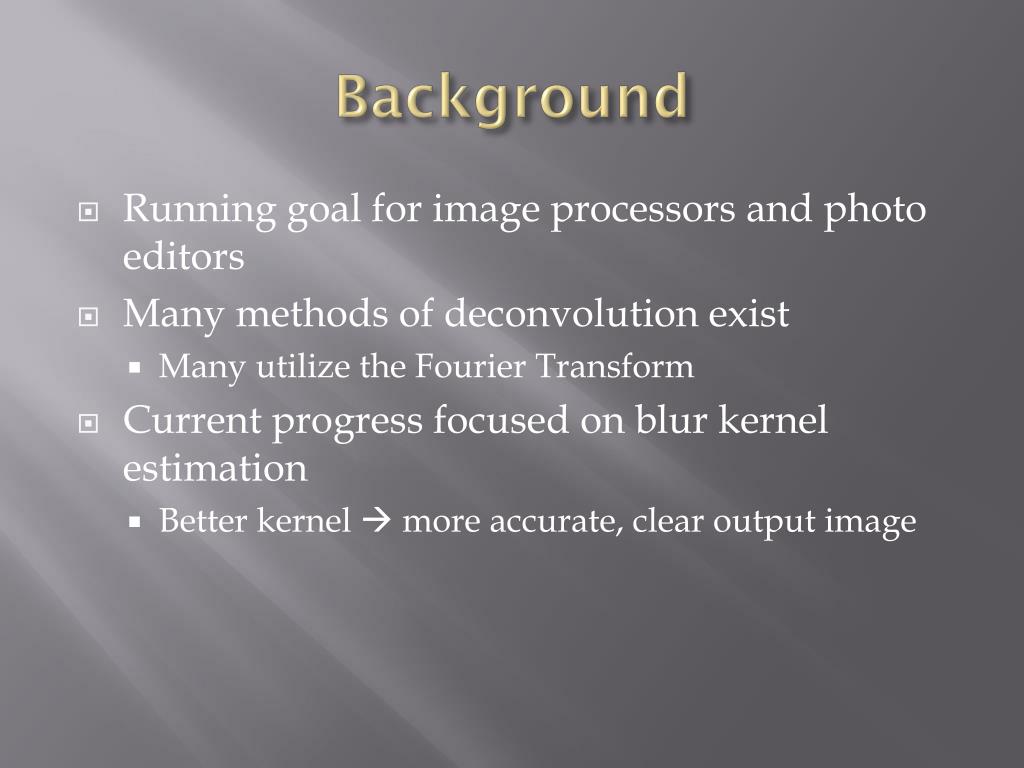 Background

Running goal for image processors and photo editors

Many methods of deconvolution exist

Many utilize the Fourier Transform

Current progress focused on blur kernel estimation

Better kernel → more accurate, clear output image